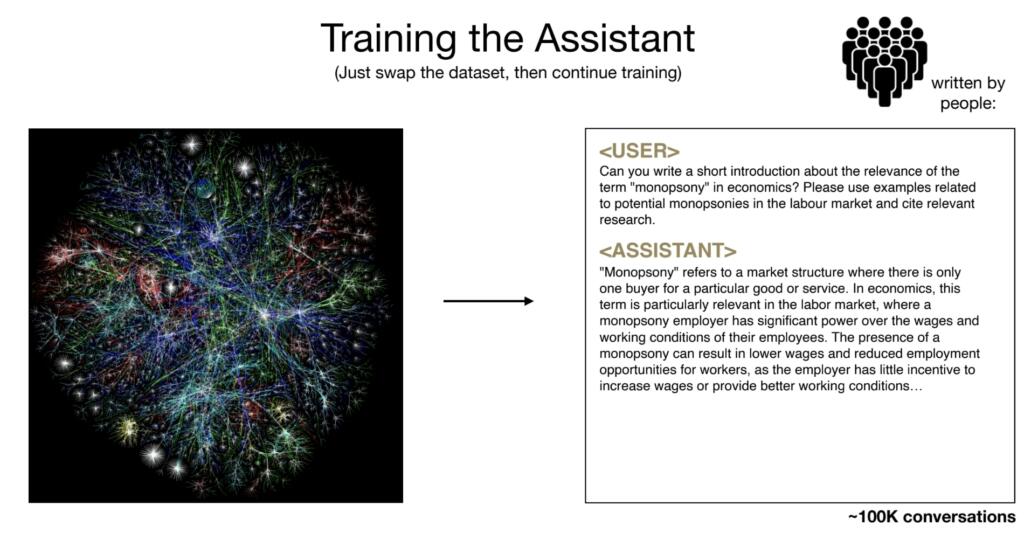 Training the Assistant
(Just swap the dataset, then continue training)

written by people:

<USER>
Can you write a short introduction about the relevance of the term "monopsony" in economics? Please use examples related to potential monopsonies in the labour market and cite relevant research.

<ASSISTANT>
"Monopsony" refers to a market structure where there is only one buyer for a particular good or service. In economics, this term is particularly relevant in the labor market, where a monopsony employer has significant power over the wages and working conditions of their employees. The presence of a monopsony can result in lower wages and reduced employment opportunities for workers, as the employer has little incentive to increase wages or provide better working conditions…

~100K conversations